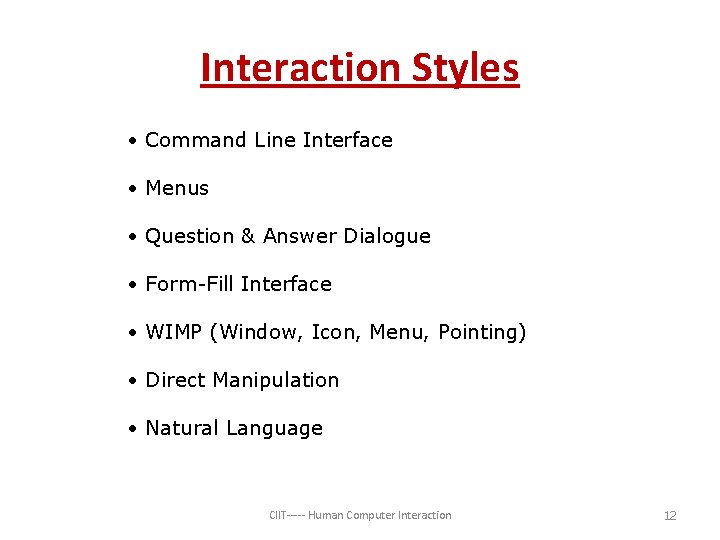 Interaction Styles

• Command Line Interface

• Menus

• Question & Answer Dialogue

• Form-Fill Interface

• WIMP (Window, Icon, Menu, Pointing)

• Direct Manipulation

• Natural Language

CIIT----- Human Computer Interaction

12